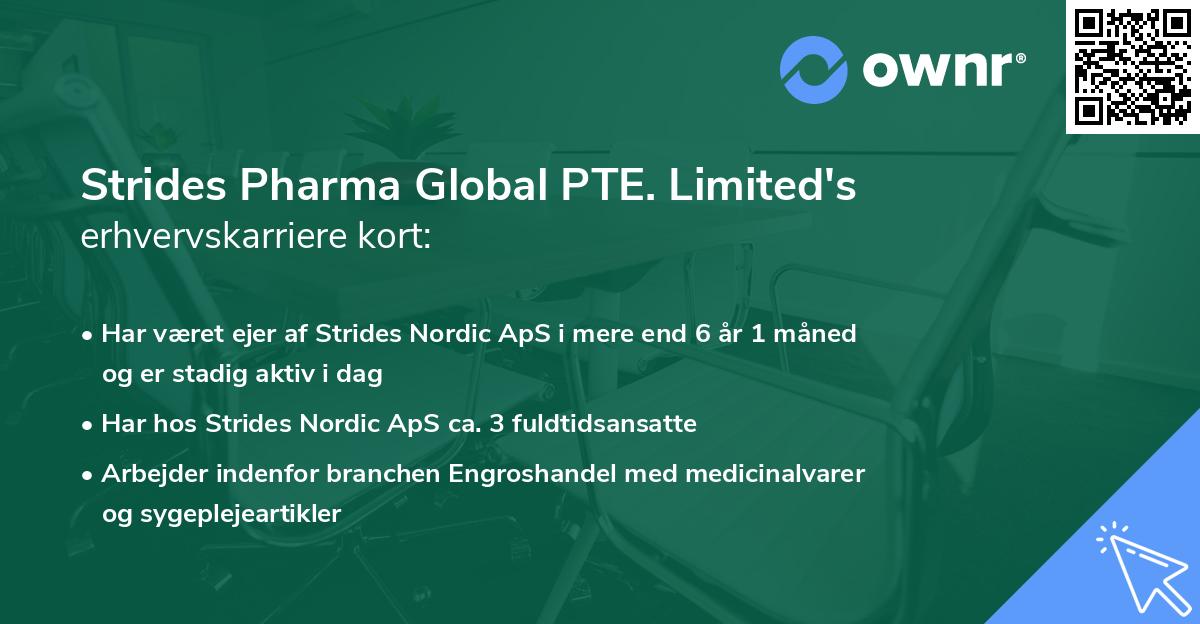 ownr®

Strides Pharma Global PTE. Limited's erhvervskarriere kort:

• Har været ejer af Strides Nordic ApS i mere end 6 år 1 måned og er stadig aktiv i dag

• Har hos Strides Nordic ApS ca. 3 fuldtidsansatte

• Arbejder indenfor branchen Engroshandel med medicinalvarer og sygeplejeartikler